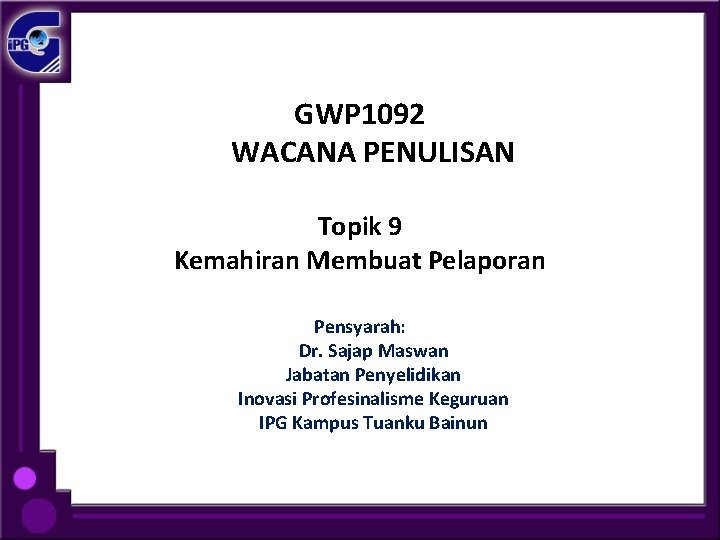 iPG

GWP1092
WACANA PENULISAN

Topik 9
Kemahiran Membuat Pelaporan

Pensyarah:
Dr. Sajap Maswan
Jabatan Penyelidikan
Inovasi Profesinalisme Keguruan
IPG Kampus Tuanku Bainun